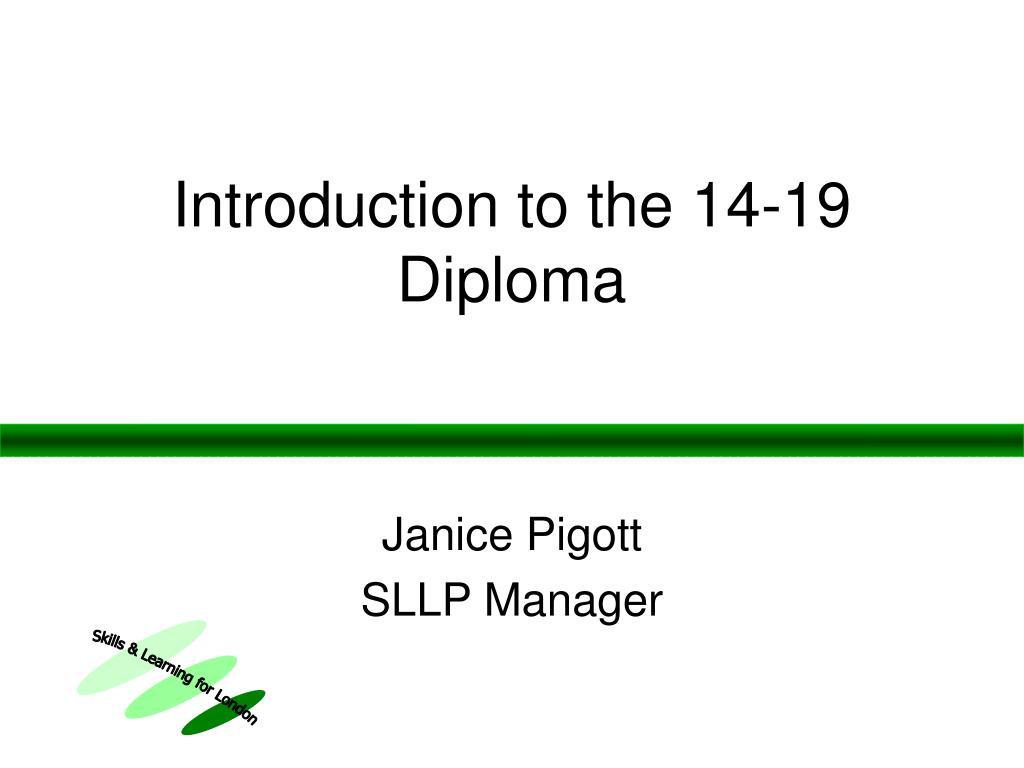 Introduction to the 14-19 Diploma

Janice Pigott
SLLP Manager

Skills & Learning for London